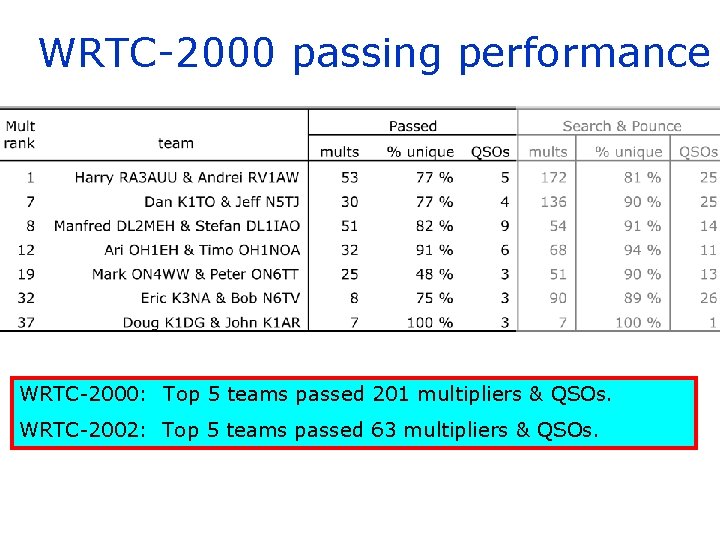 WRTC-2000 passing performance

| Mult rank | team | Passed mults | Passed % unique | Passed QSOs | Search & Pounce mults | Search & Pounce % unique | Search & Pounce QSOs |
|---|---|---|---|---|---|---|---|
| 1 | Harry RA3AUU & Andrei RV1AW | 53 | 77 % | 5 | 172 | 81 % | 25 |
| 7 | Dan K1TO & Jeff N5TJ | 30 | 77 % | 4 | 136 | 90 % | 25 |
| 8 | Manfred DL2MEH & Stefan DL1IAO | 51 | 82 % | 9 | 54 | 91 % | 14 |
| 12 | Ari OH1EH & Timo OH1NOA | 32 | 91 % | 6 | 68 | 94 % | 11 |
| 19 | Mark ON4WW & Peter ON6TT | 25 | 48 % | 3 | 51 | 90 % | 13 |
| 32 | Eric K3NA & Bob N6TV | 8 | 75 % | 3 | 90 | 89 % | 26 |
| 37 | Doug K1DG & John K1AR | 7 | 100 % | 3 | 7 | 100 % | 1 |

WRTC-2000: Top 5 teams passed 201 multipliers & QSOs.

WRTC-2002: Top 5 teams passed 63 multipliers & QSOs.